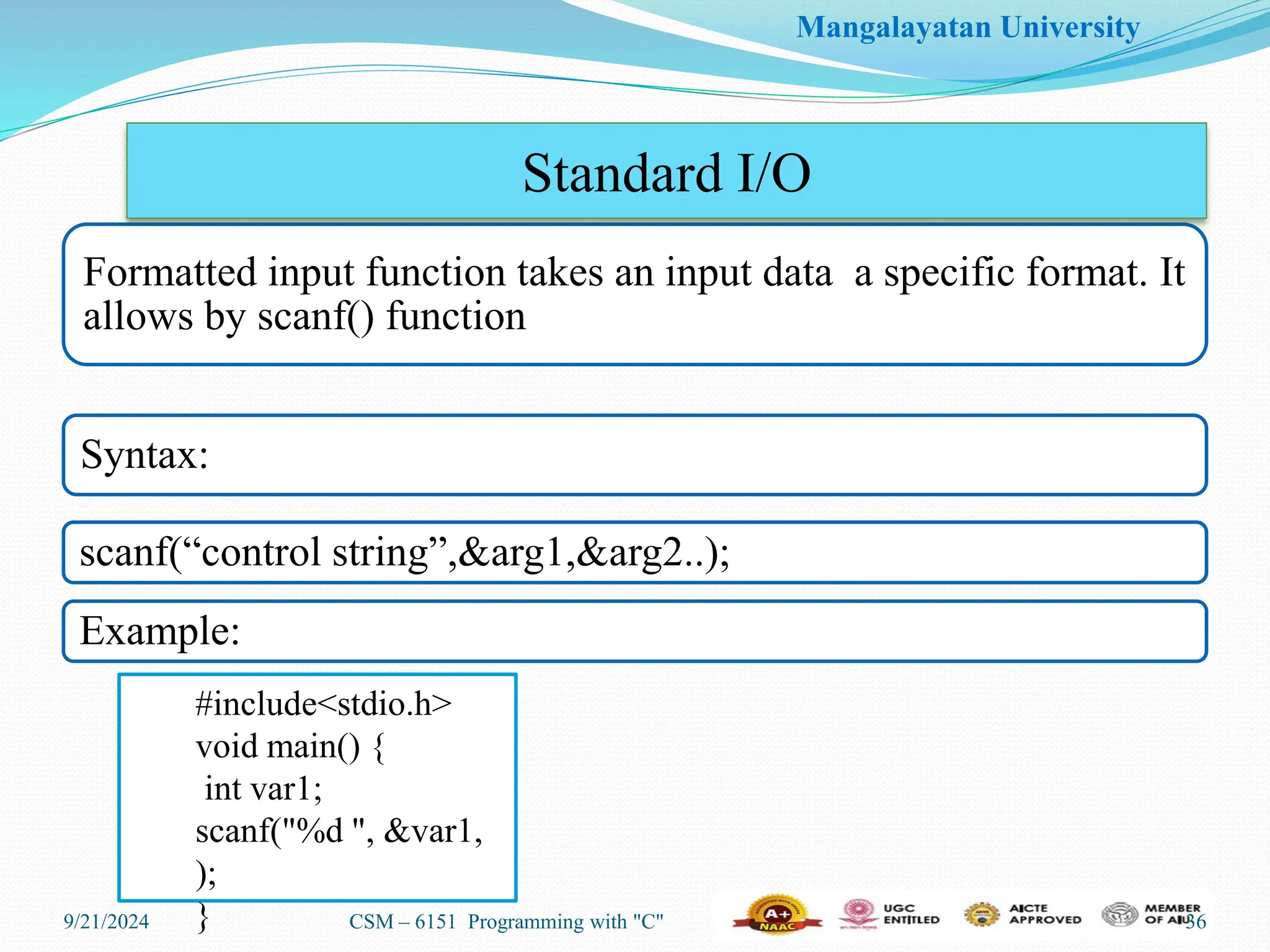 Mangalayatan University

Standard I/O

Formatted input function takes an input data  a specific format. It allows by scanf() function

Syntax:

scanf(“control string”,&arg1,&arg2..);

Example:

#include<stdio.h>
void main() {
 int var1;
scanf("%d ", &var1,
);
}

9/21/2024

CSM – 6151 Programming with "C"

A+ NAAC

UGC ENTITLED

AICTE APPROVED

MEMBER OF AIU

36